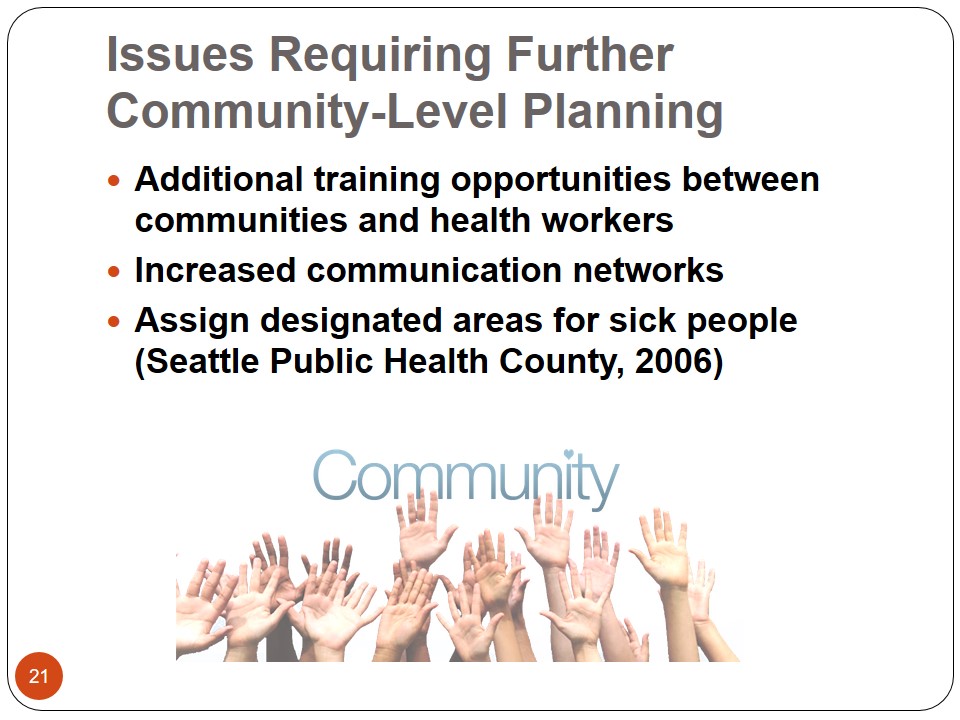 Issues Requiring Further Community-Level Planning

- Additional training opportunities between communities and health workers
- Increased communication networks
- Assign designated areas for sick people (Seattle Public Health County, 2006)

Community

21